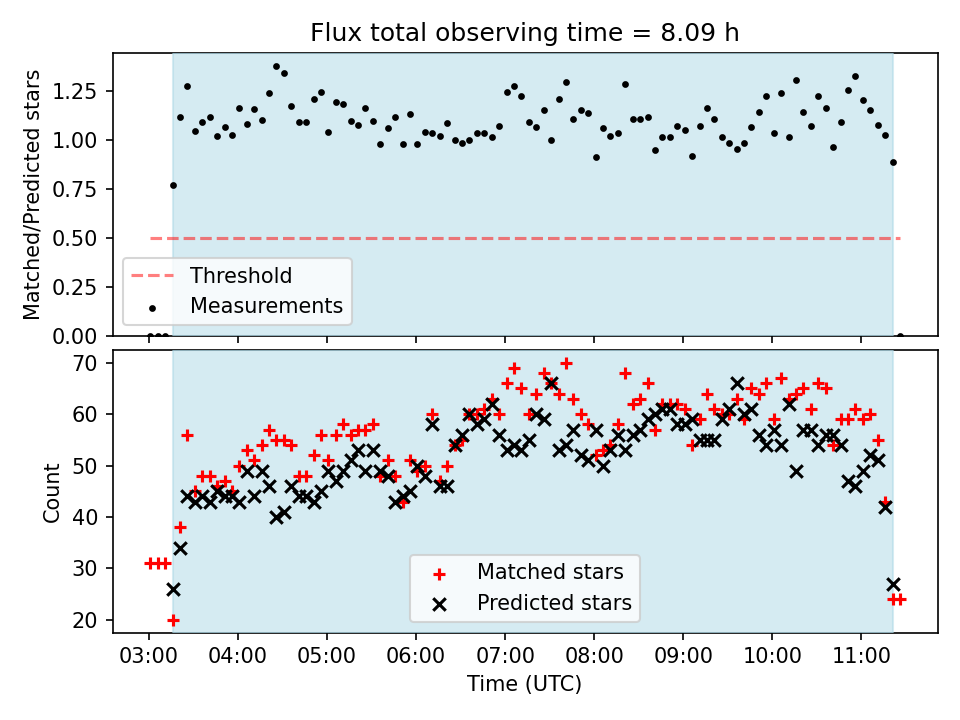 Flux total observing time = 8.09 h

Matched/Predicted stars

1.25
1.00
0.75
0.50
0.25
0.00

Threshold
Measurements

Count

70
60
50
40
30
20

Matched stars
Predicted stars

03:00 04:00 05:00 06:00 07:00 08:00 09:00 10:00 11:00

Time (UTC)